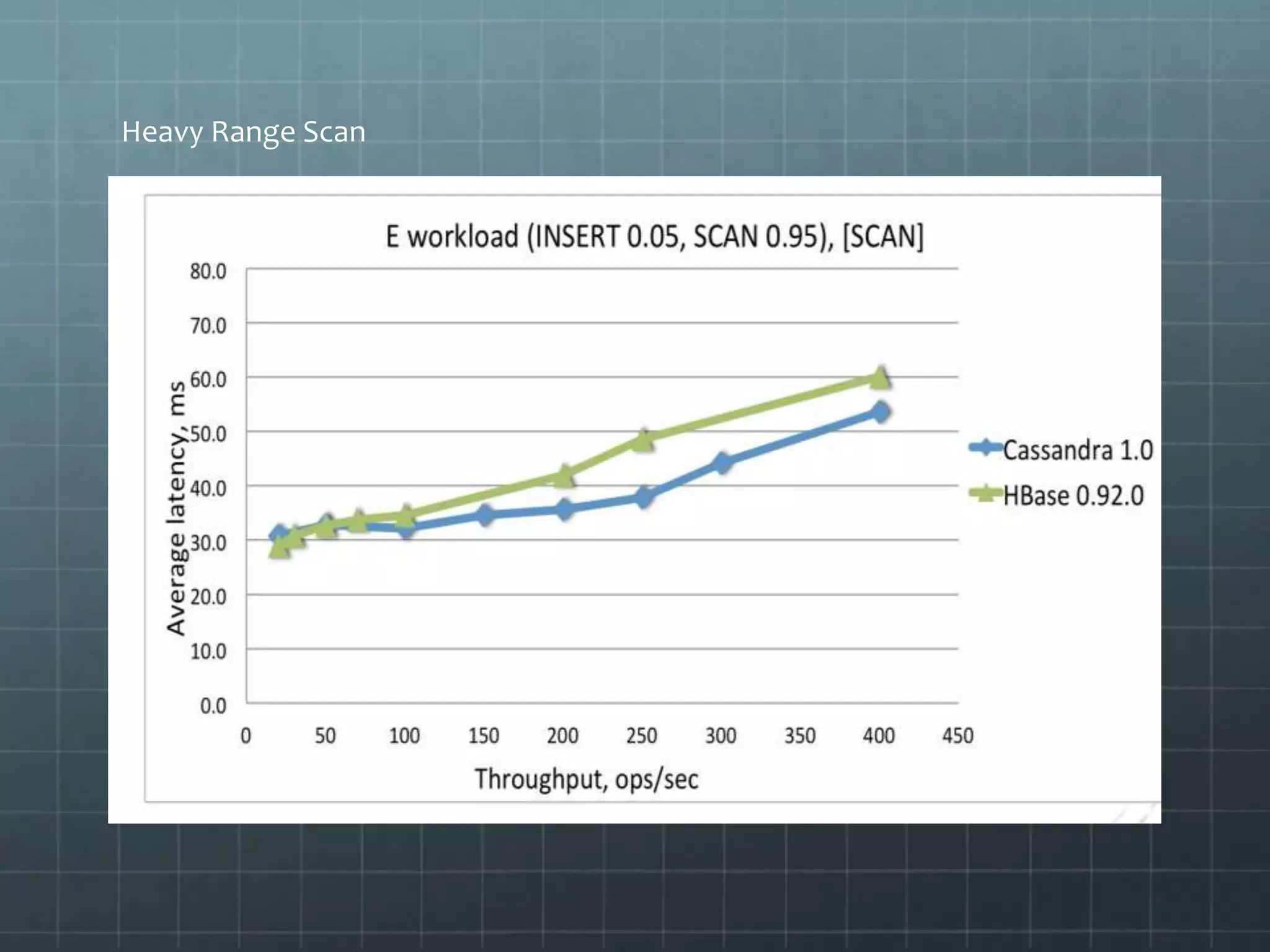 Heavy Range Scan

E workload (INSERT 0.05, SCAN 0.95), [SCAN]

Average latency, ms

80.0
70.0
60.0
50.0
40.0
30.0
20.0
10.0
0.0

0 50 100 150 200 250 300 350 400 450

Throughput, ops/sec

Cassandra 1.0
HBase 0.92.0